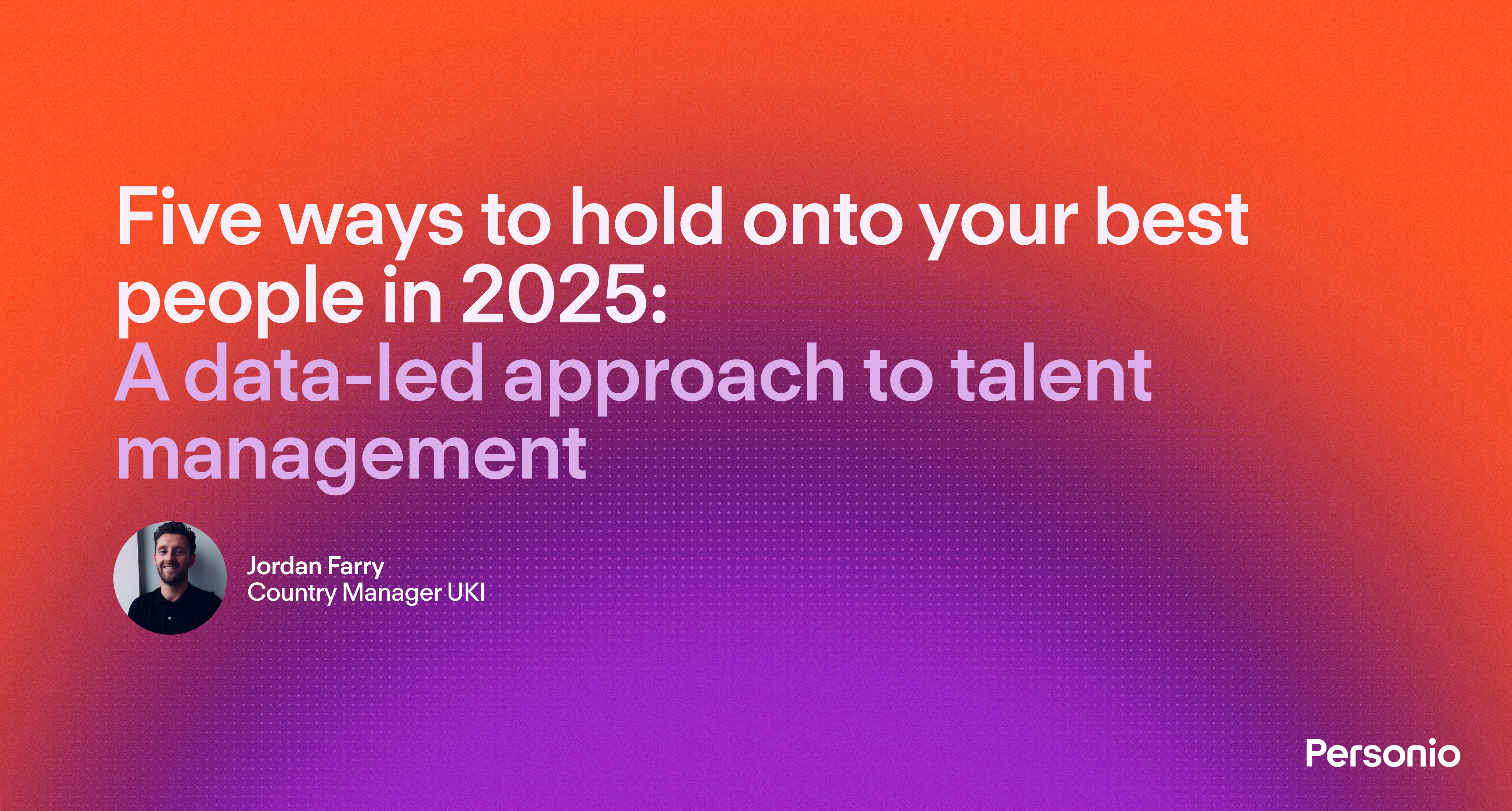 Five ways to hold onto your best people in 2025:
A data-led approach to talent management

Jordan Farry
Country Manager UKI

Personio